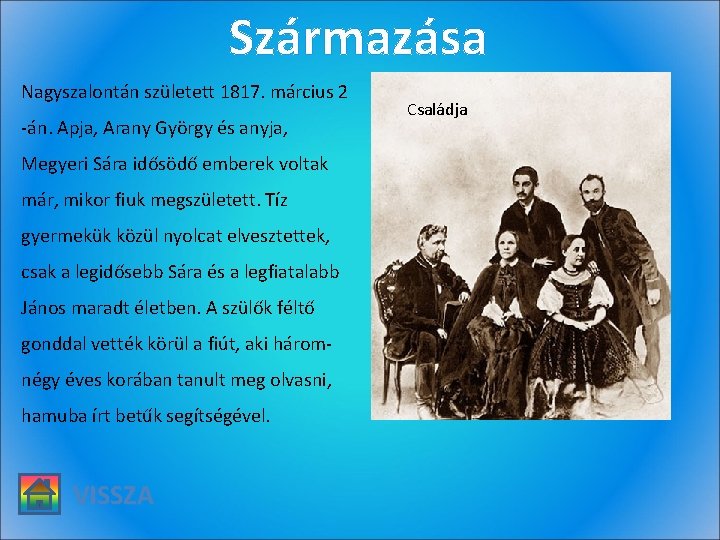 Származása

Nagyszalontán született 1817. március 2 -án. Apja, Arany György és anyja, Megyeri Sára idősödő emberek voltak már, mikor fiuk megszületett. Tíz gyermekük közül nyolcat elvesztettek, csak a legidősebb Sára és a legfiatalabb János maradt életben. A szülők féltő gonddal vették körül a fiút, aki három-négy éves korában tanult meg olvasni, hamuba írt betűk segítségével.

Családja

VISSZA